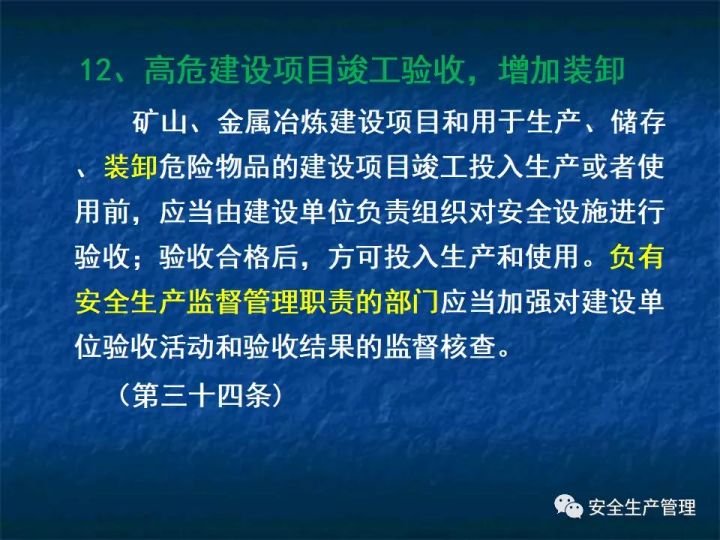 12、高危建设项目竣工验收，增加装卸

矿山、金属冶炼建设项目和用于生产、储存、装卸危险物品的建设项目竣工投入生产或者使用前，应当由建设单位负责组织对安全设施进行验收；验收合格后，方可投入生产和使用。负有安全生产监督管理职责的部门应当加强对建设单位验收活动和验收结果的监督核查。

（第三十四条）

安全生产管理